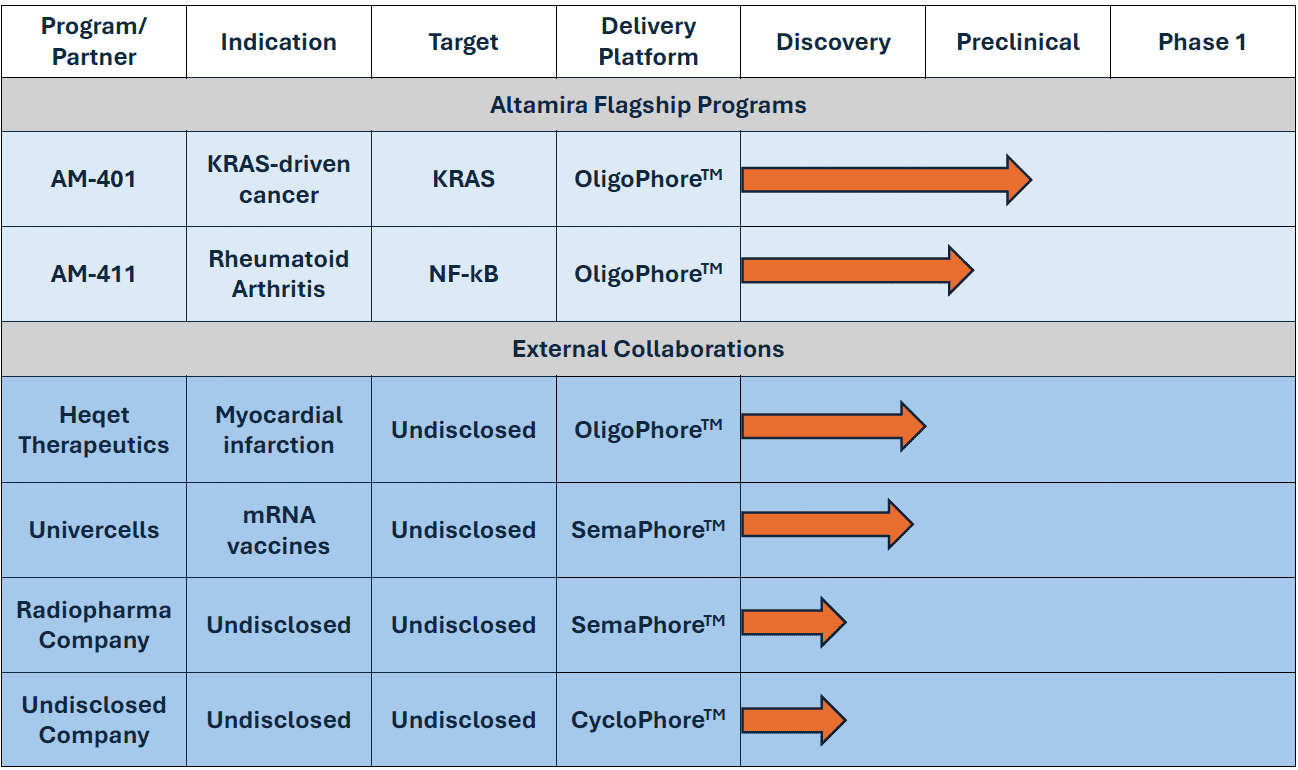 | Program/ Partner | Indication | Target | Delivery Platform | Discovery | Preclinical | Phase 1 |
|---|---|---|---|---|---|---|
| Altamira Flagship Programs | | | | | | |
| AM-401 | KRAS-driven cancer | KRAS | OligoPhore$^{TM}$ | | | |
| AM-411 | Rheumatoid Arthritis | NF-kB | OligoPhore$^{TM}$ | | | |
| External Collaborations | | | | | | |
| Heqet Therapeutics | Myocardial infarction | Undisclosed | OligoPhore$^{TM}$ | | | |
| Univercells | mRNA vaccines | Undisclosed | SemaPhore$^{TM}$ | | | |
| Radiopharma Company | Undisclosed | Undisclosed | SemaPhore$^{TM}$ | | | |
| Undisclosed Company | Undisclosed | Undisclosed | CycloPhore$^{TM}$ | | | |